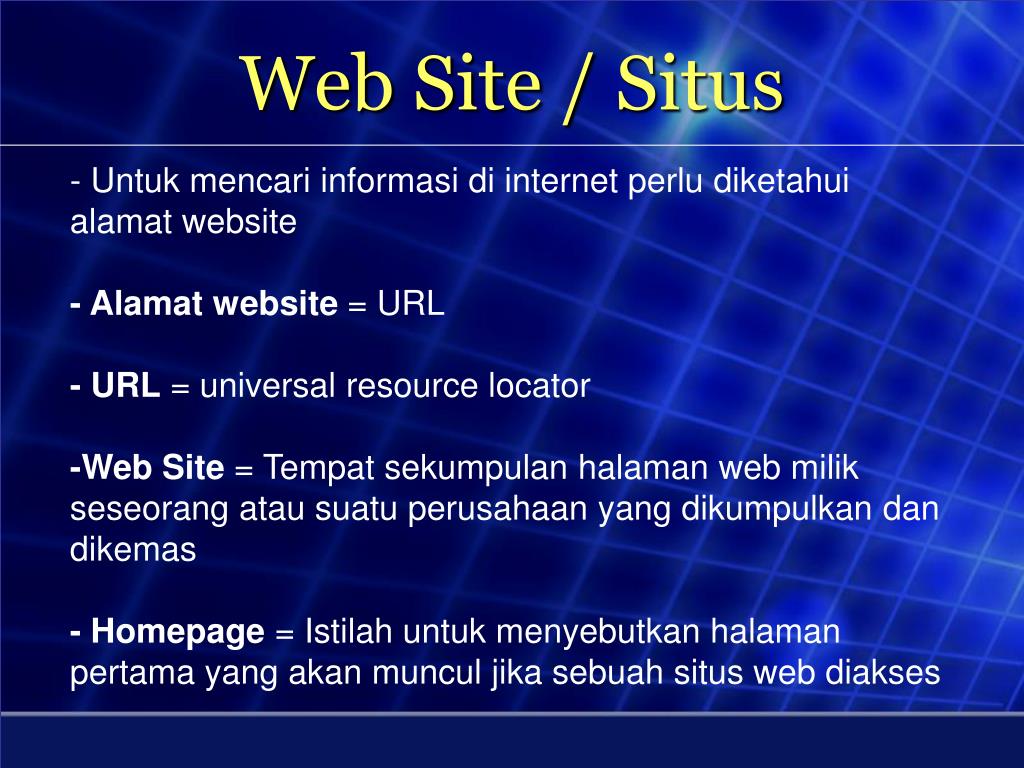 Web Site / Situs

- Untuk mencari informasi di internet perlu diketahui alamat website

- Alamat website = URL

- URL = universal resource locator

-Web Site = Tempat sekumpulan halaman web milik seseorang atau suatu perusahaan yang dikumpulkan dan dikemas

- Homepage = Istilah untuk menyebutkan halaman pertama yang akan muncul jika sebuah situs web diakses